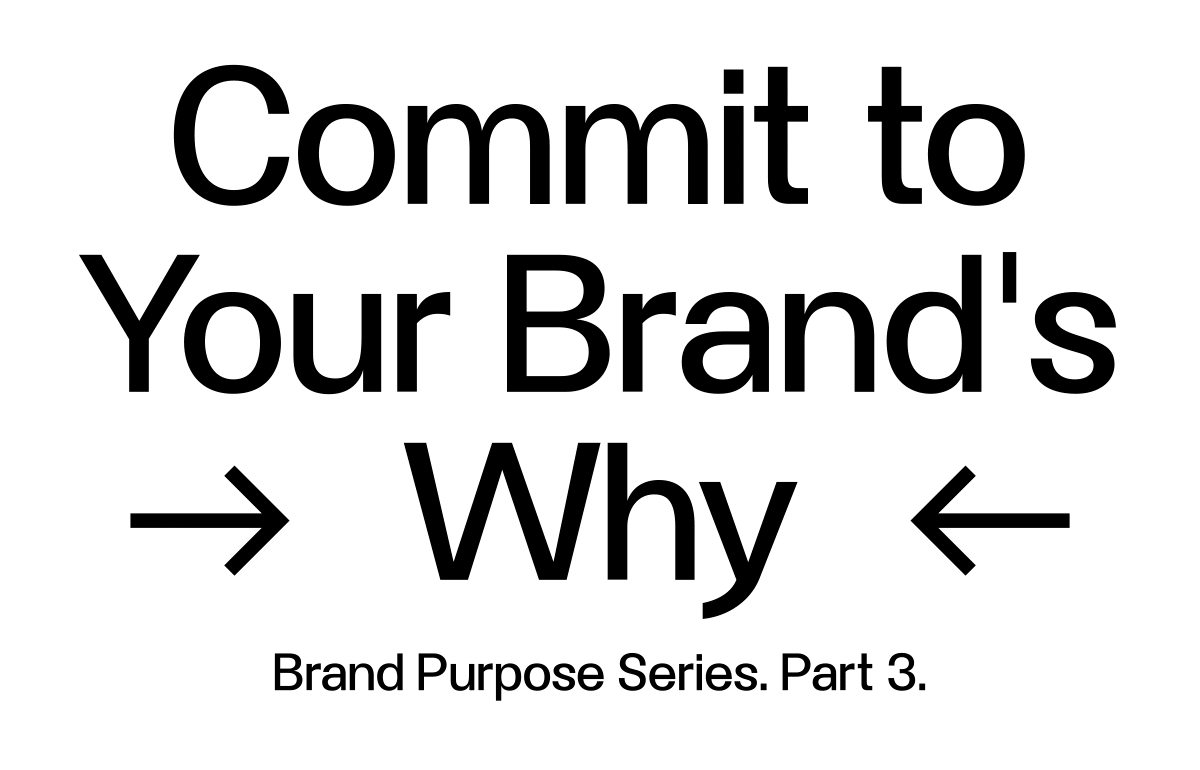 Commit to Your Brand's → Why ←

Brand Purpose Series. Part 3.